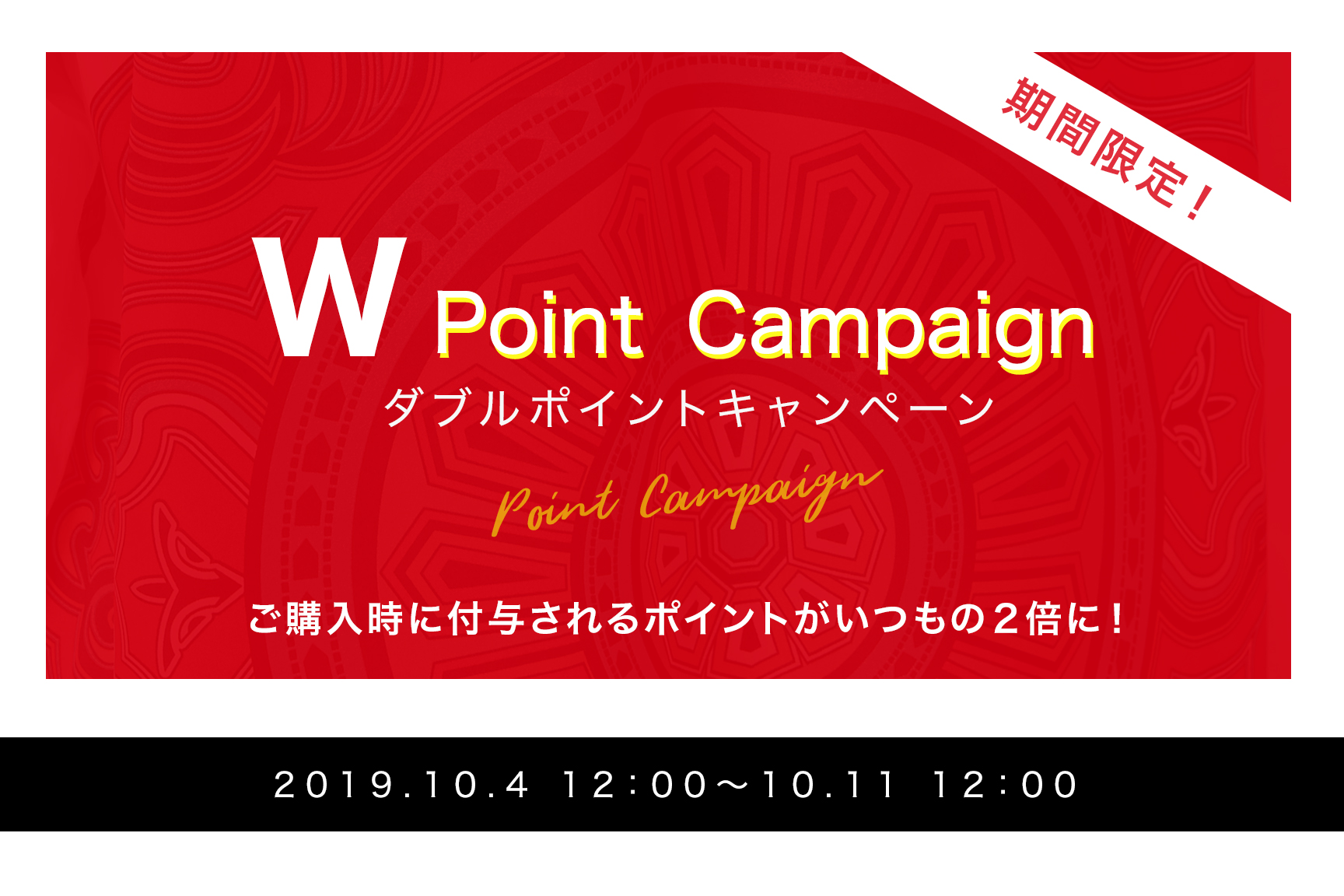 期間限定!

W Point Campaign
ダブルポイントキャンペーン

Point Campaign

ご購入時に付与されるポイントがいつもの2倍に!

2019.10.4 12:00〜10.11 12:00